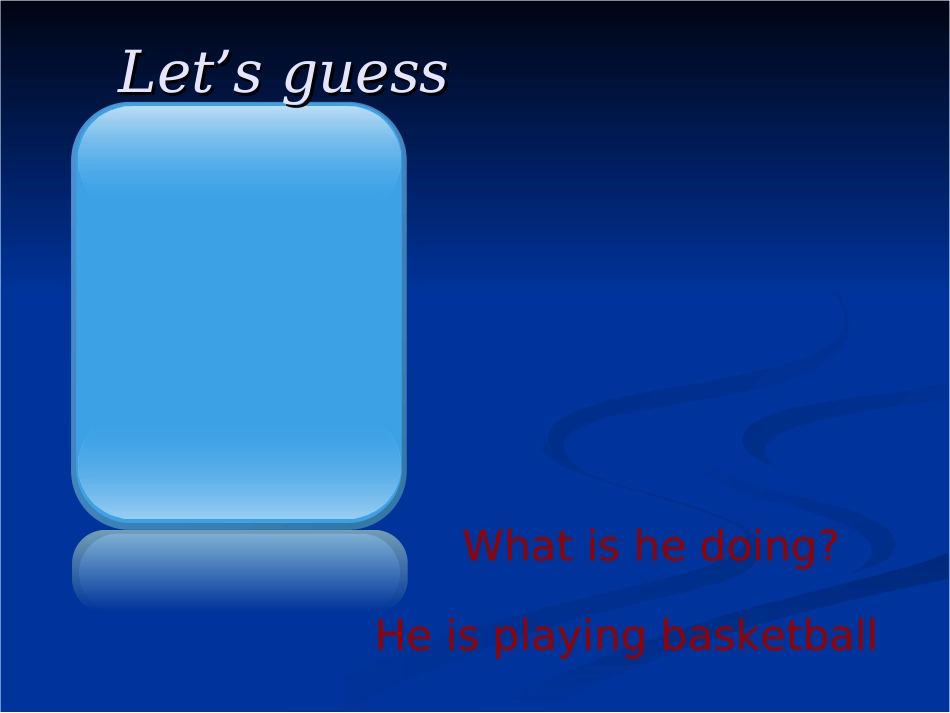 Let's guess

What is he doing?

He is playing basketball